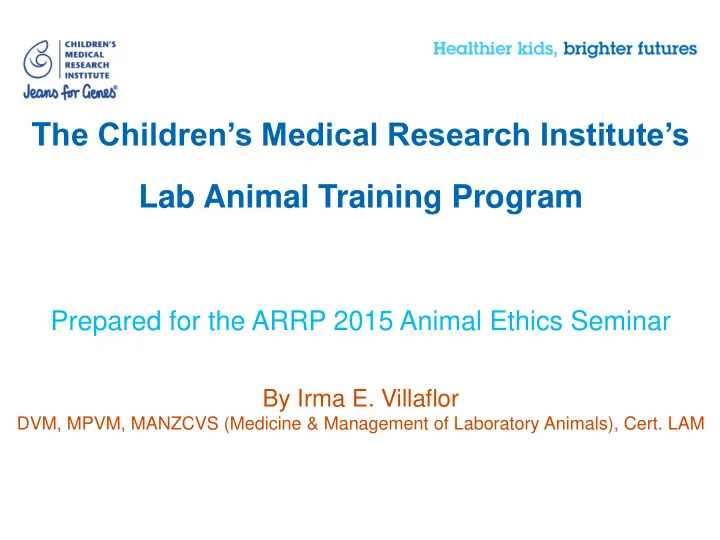 CHILDREN'S MEDICAL RESEARCH INSTITUTE
Jeans for Genes®

Healthier kids, brighter futures

The Children's Medical Research Institute's

Lab Animal Training Program

Prepared for the ARRP 2015 Animal Ethics Seminar

By Irma E. Villaflor
DVM, MPVM, MANZCVS (Medicine & Management of Laboratory Animals), Cert. LAM